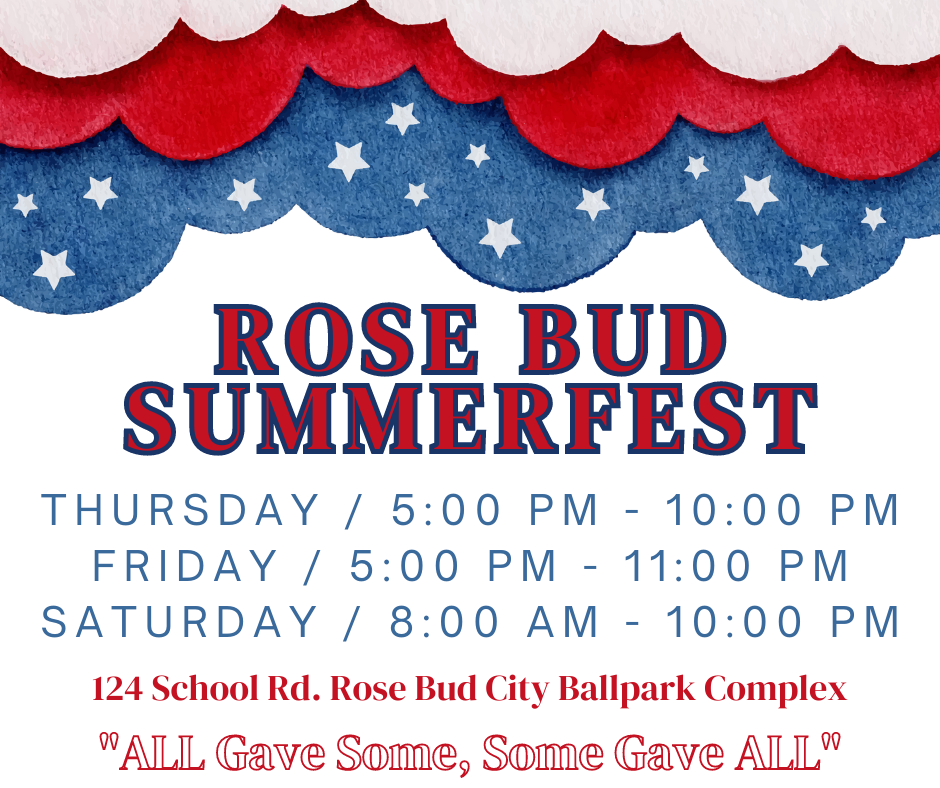 ROSE BUD SUMMERFEST

THURSDAY / 5:00 PM - 10:00 PM
FRIDAY / 5:00 PM - 11:00 PM
SATURDAY / 8:00 AM - 10:00 PM

124 School Rd. Rose Bud City Ballpark Complex

"ALL Gave Some, Some Gave ALL"